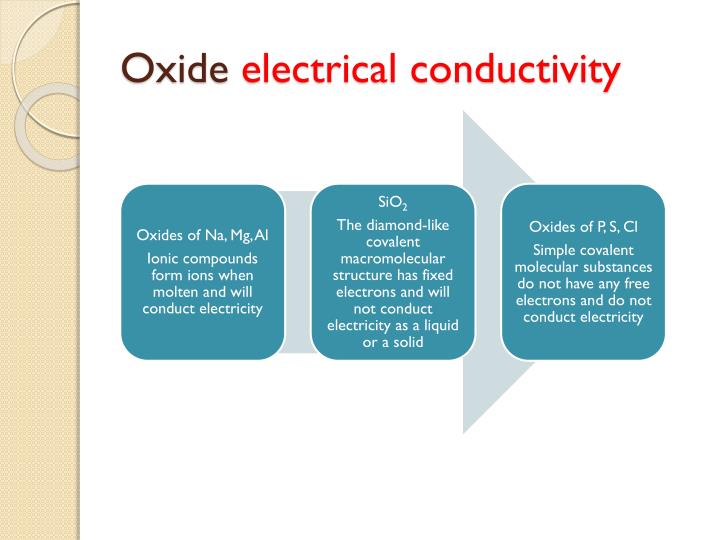 Oxide electrical conductivity

Oxides of Na, Mg, Al

Ionic compounds form ions when molten and will conduct electricity

$SiO_2$

The diamond-like covalent macromolecular structure has fixed electrons and will not conduct electricity as a liquid or a solid

Oxides of P, S, Cl

Simple covalent molecular substances do not have any free electrons and do not conduct electricity